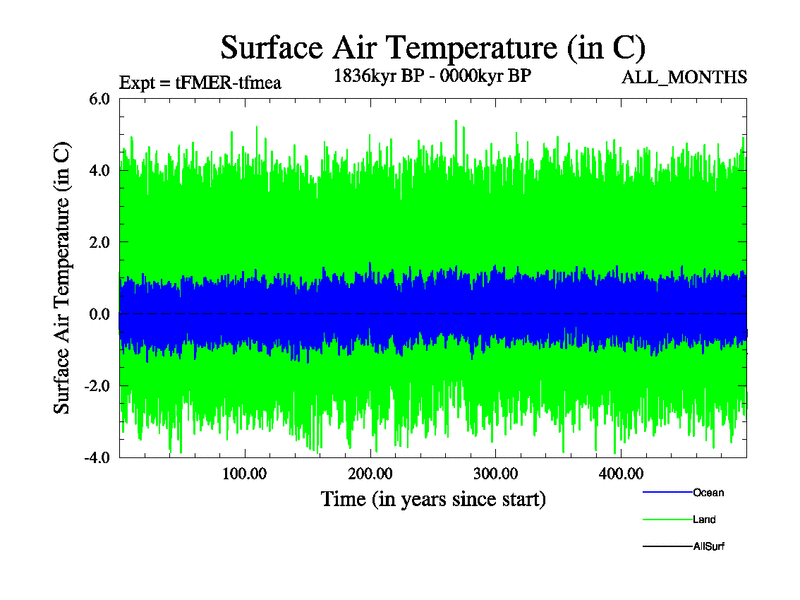 Surface Air Temperature (in C)

Expt = tFMER-tfmea

1836kyr BP - 0000kyr BP

ALL_MONTHS

Surface Air Temperature (in C)

6.0
4.0
2.0
0.0
-2.0
-4.0

100.00
200.00
300.00
400.00

Time (in years since start)

Ocean
Land
AllSurf